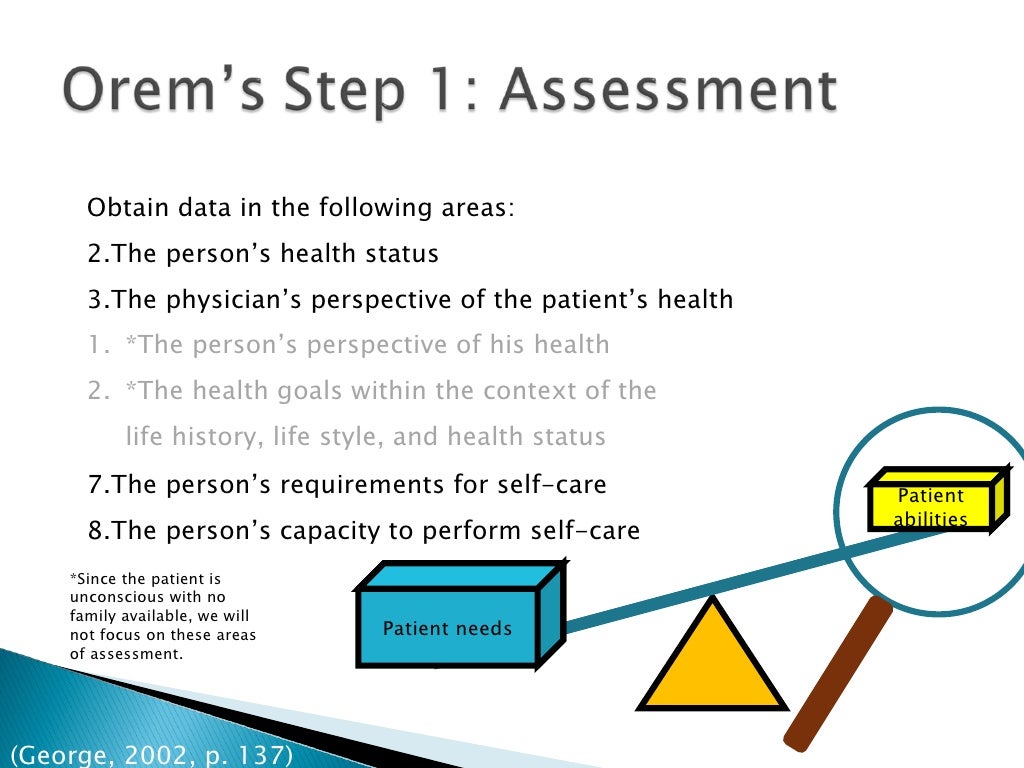 Orem's Step 1: Assessment

Obtain data in the following areas:

2.The person's health status

3.The physician's perspective of the patient's health

1. *The person's perspective of his health

2. *The health goals within the context of the life history, life style, and health status

7.The person's requirements for self-care

8.The person's capacity to perform self-care

*Since the patient is unconscious with no family available, we will not focus on these areas of assessment.

Patient needs

Patient abilities

(George, 2002, p. 137)